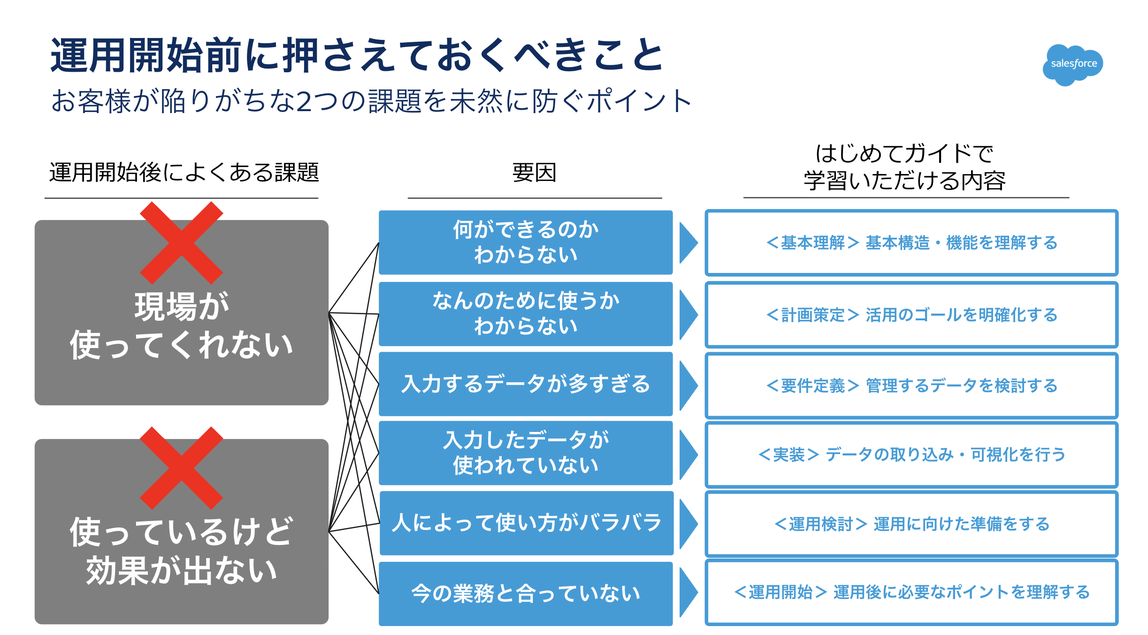 運用開始前に押さえておくべきこと
お客様が陥りがちな2つの課題を未然に防ぐポイント

salesforce

運用開始後によくある課題

現場が使ってくれない

使っているけど効果が出ない

要因

何ができるのかわからない

なんのために使うかわからない

入力するデータが多すぎる

入力したデータが使われていない

人によって使い方がバラバラ

今の業務と合っていない

はじめてガイドで学習いただける内容

＜基本理解＞ 基本構造・機能を理解する

＜計画策定＞ 活用のゴールを明確化する

＜要件定義＞ 管理するデータを検討する

＜実装＞ データの取り込み・可視化を行う

＜運用検討＞ 運用に向けた準備をする

＜運用開始＞ 運用後に必要なポイントを理解する